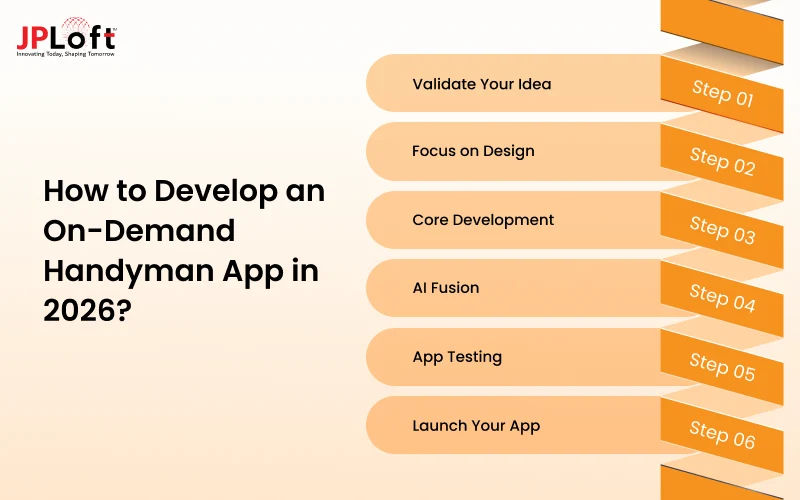 JPLoft
Innovating Today, Shaping Tomorrow

How to Develop an On-Demand Handyman App in 2026?

Validate Your Idea
Step 01

Focus on Design
Step 02

Core Development
Step 03

AI Fusion
Step 04

App Testing
Step 05

Launch Your App
Step 06